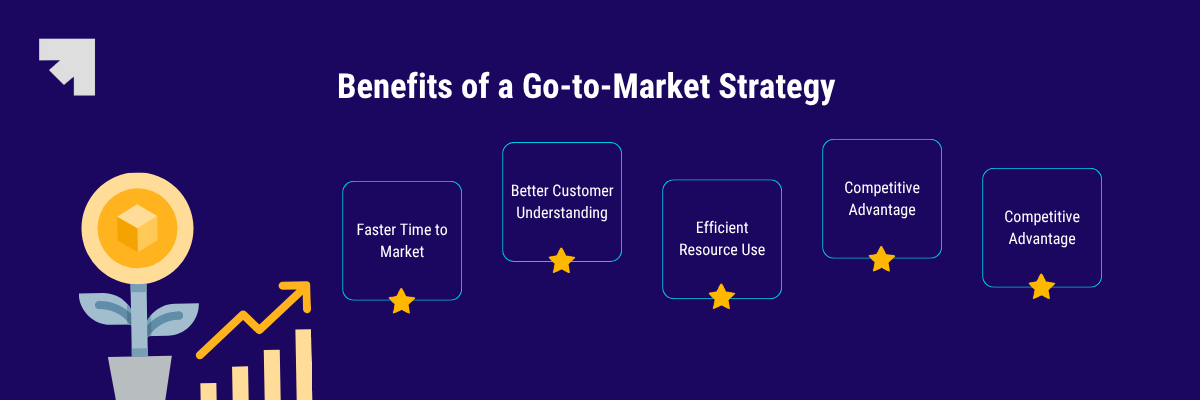 Benefits of a Go-to-Market Strategy

Faster Time to Market

Better Customer Understanding

Efficient Resource Use

Competitive Advantage

Competitive Advantage